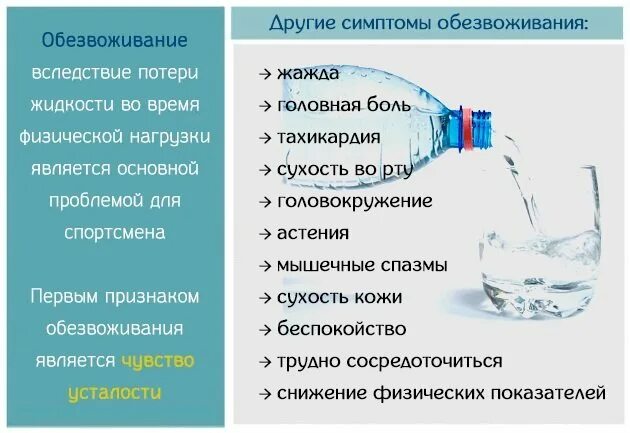 Обезвоживание вследствие потери жидкости во время физической нагрузки является основной проблемой для спортсмена

Первым признаком обезвоживания является чувство усталости

Другие симптомы обезвоживания:

→ жажда
→ головная боль
→ тахикардия
→ сухость во рту
→ головокружение
→ астения
→ мышечные спазмы
→ сухость кожи
→ беспокойство
→ трудно сосредоточиться
→ снижение физических показателей